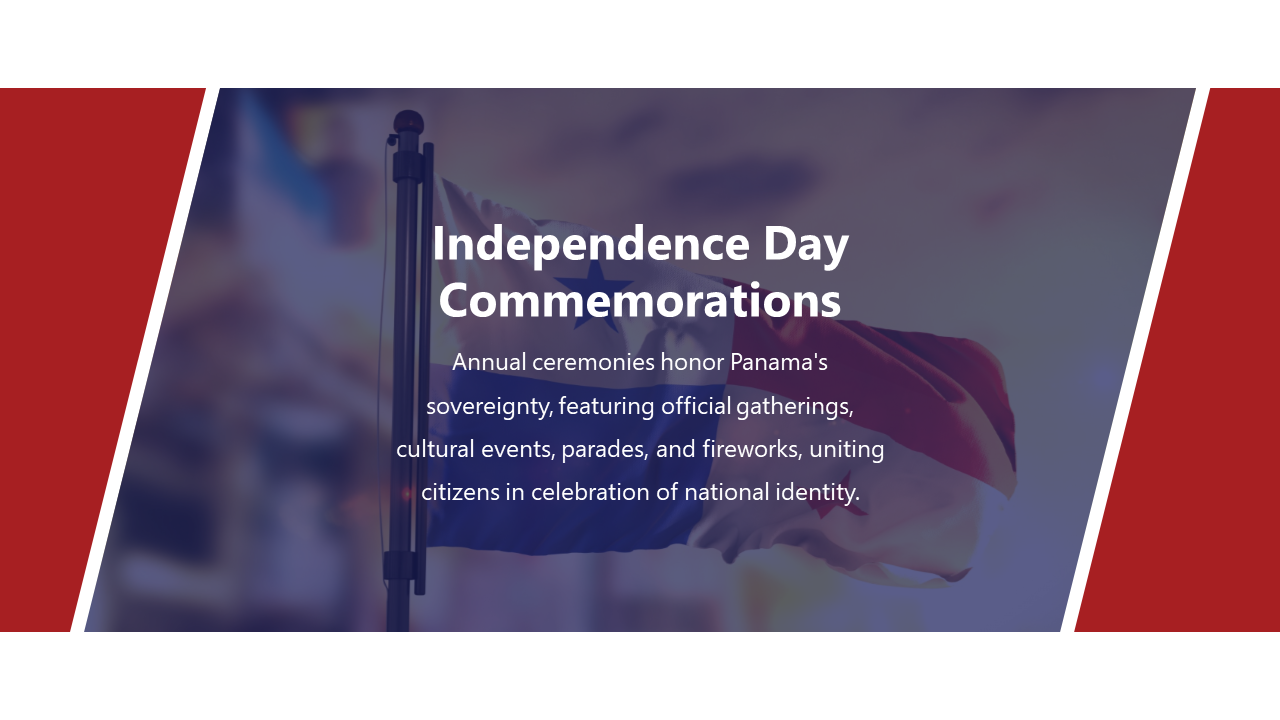 Independence Day Commemorations

Annual ceremonies honor Panama's sovereignty, featuring official gatherings, cultural events, parades, and fireworks, uniting citizens in celebration of national identity.